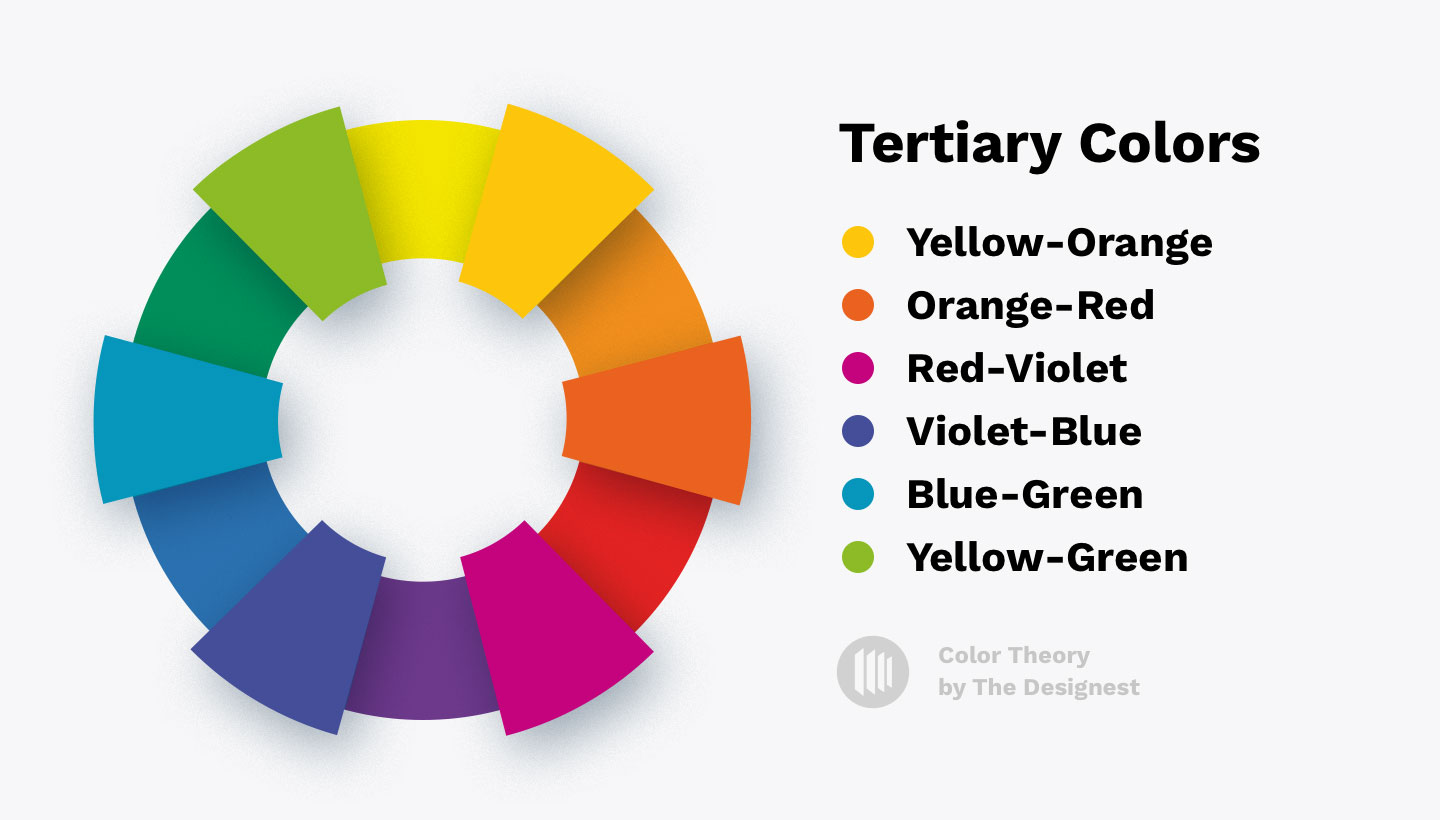 Tertiary Colors

Yellow-Orange
Orange-Red
Red-Violet
Violet-Blue
Blue-Green
Yellow-Green

Color Theory
by The Designest